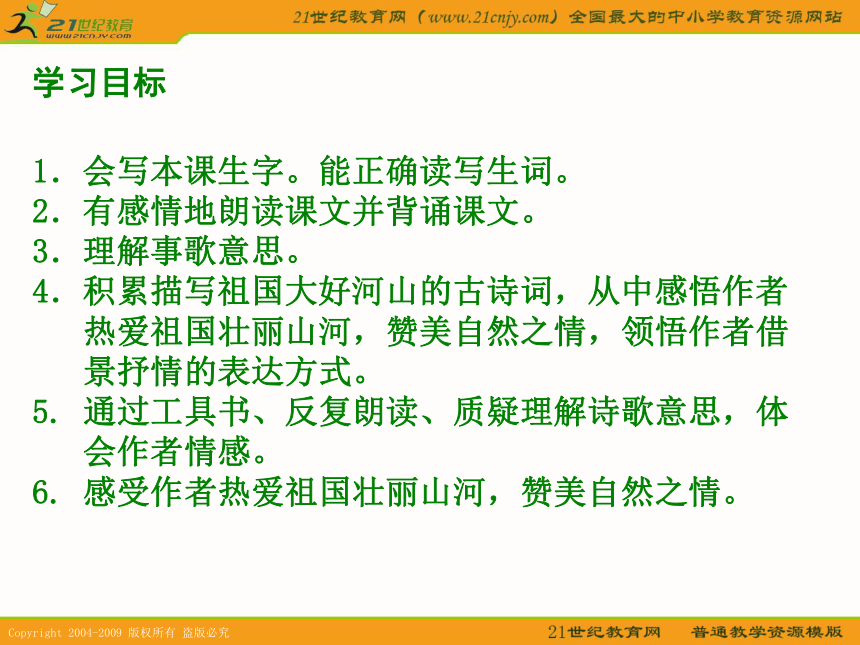 21世纪教育
www.21cnjy.com

21世纪教育网（www.21cnjy.com）全国最大的中小学教育资源网站

学习目标

1. 会写本课生字。能正确读写生词。
2. 有感情地朗读课文并背诵课文。
3. 理解事歌意思。
4. 积累描写祖国大好河山的古诗词，从中感悟作者热爱祖国壮丽山河，赞美自然之情，领悟作者借景抒情的表达方式。
5. 通过工具书、反复朗读、质疑理解诗歌意思，体会作者情感。
6. 感受作者热爱祖国壮丽山河，赞美自然之情。

Copyright 2004-2009 版权所有 盗版必究

21世纪教育网　普通教学资源模版